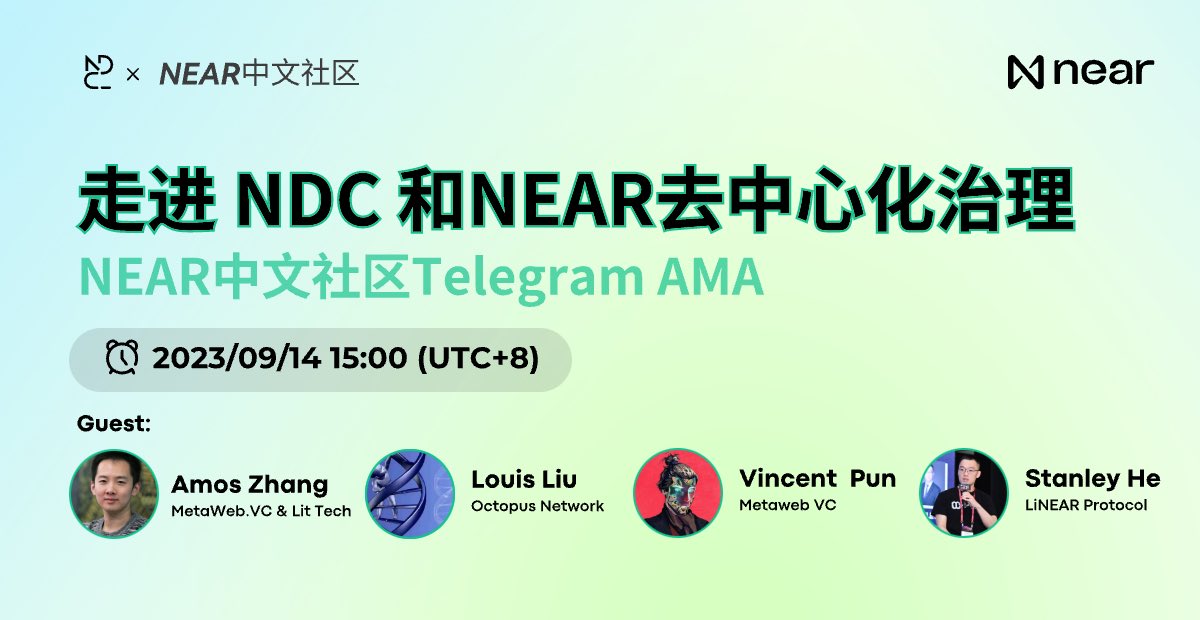 × NEAR中文社区

near

走进 NDC 和NEAR去中心化治理

NEAR中文社区Telegram AMA

2023/09/14 15:00 (UTC+8)

Guest:

Amos Zhang
MetaWeb.VC & Lit Tech

Louis Liu
Octopus Network

Vincent Pun
Metaweb VC

Stanley He
LiNEAR Protocol